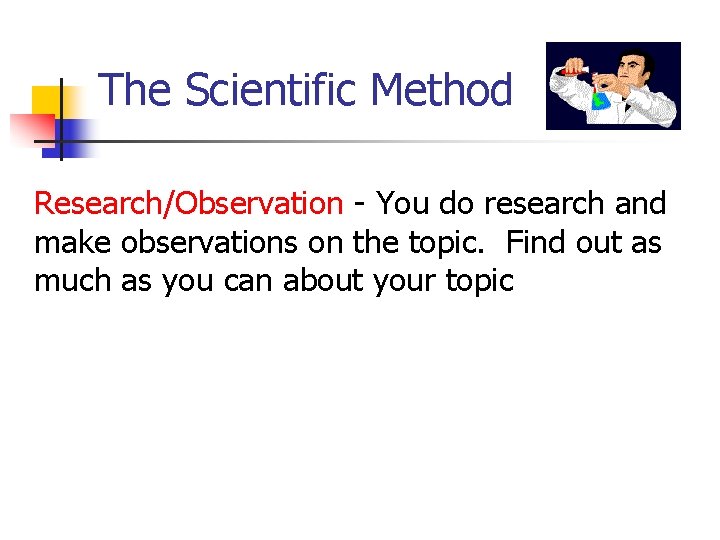 The Scientific Method

Research/Observation - You do research and make observations on the topic. Find out as much as you can about your topic